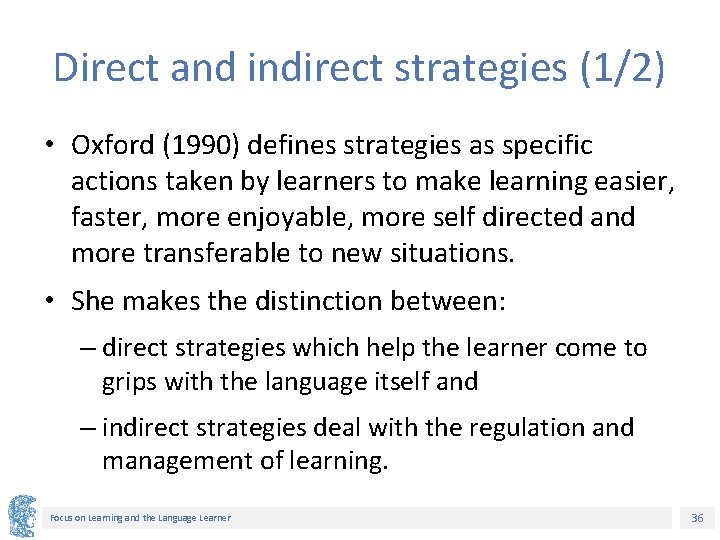 Direct and indirect strategies (1/2)

• Oxford (1990) defines strategies as specific actions taken by learners to make learning easier, faster, more enjoyable, more self directed and more transferable to new situations.

• She makes the distinction between:

– direct strategies which help the learner come to grips with the language itself and

– indirect strategies deal with the regulation and management of learning.

Focus on Learning and the Language Learner

36